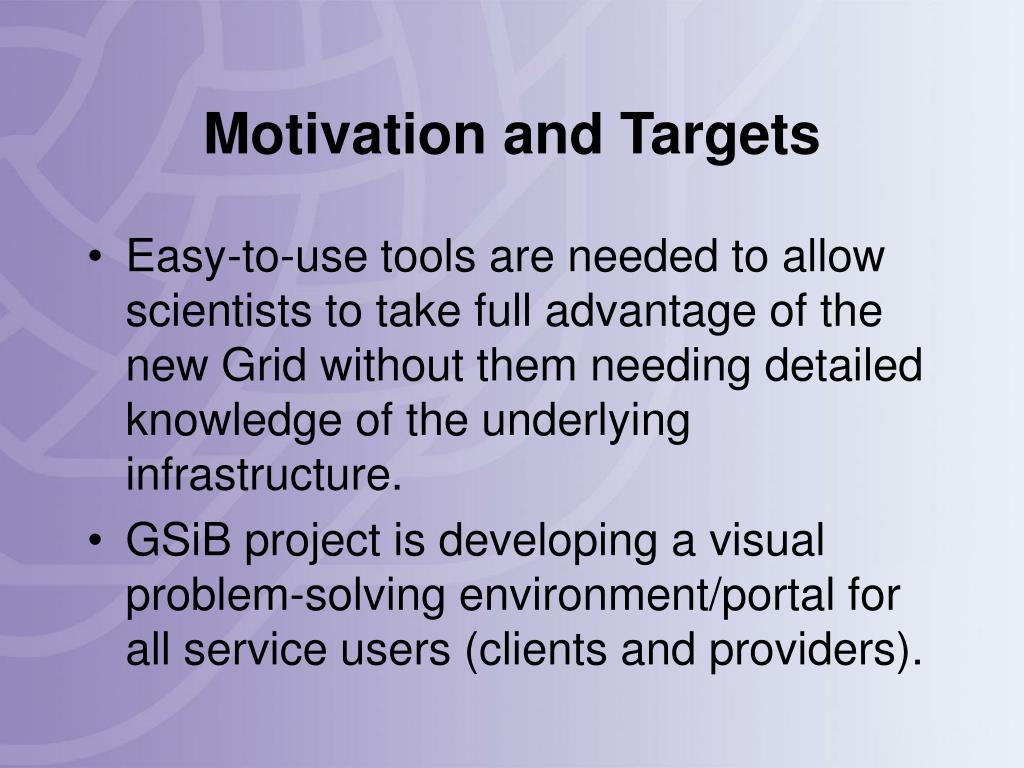 Motivation and Targets

• Easy-to-use tools are needed to allow scientists to take full advantage of the new Grid without them needing detailed knowledge of the underlying infrastructure.

• GSiB project is developing a visual problem-solving environment/portal for all service users (clients and providers).